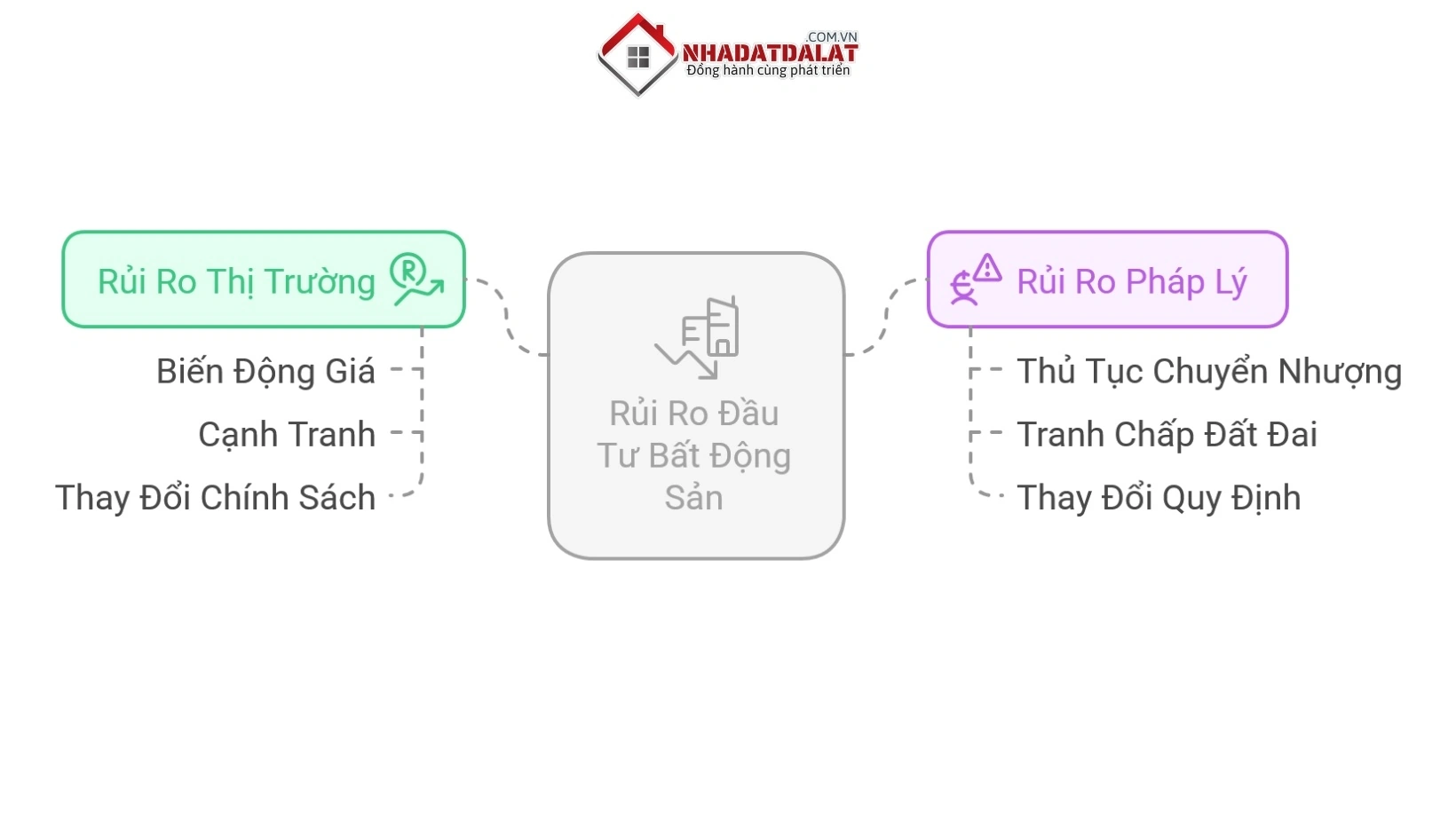 NHADATDALAT .COM.VN
Đồng hành cùng phát triển

Rủi Ro Thị Trường

Biến Động Giá

Cạnh Tranh

Thay Đổi Chính Sách

Rủi Ro Đầu Tư Bất Động Sản

Rủi Ro Pháp Lý

Thủ Tục Chuyển Nhượng

Tranh Chấp Đất Đai

Thay Đổi Quy Định